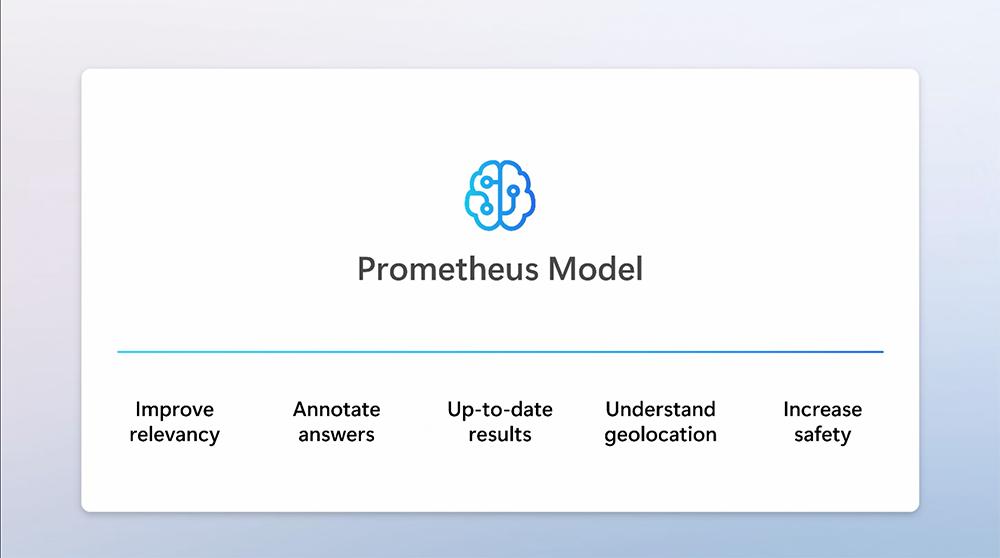 Prometheus Model

Improve relevancy

Annotate answers

Up-to-date results

Understand geolocation

Increase safety